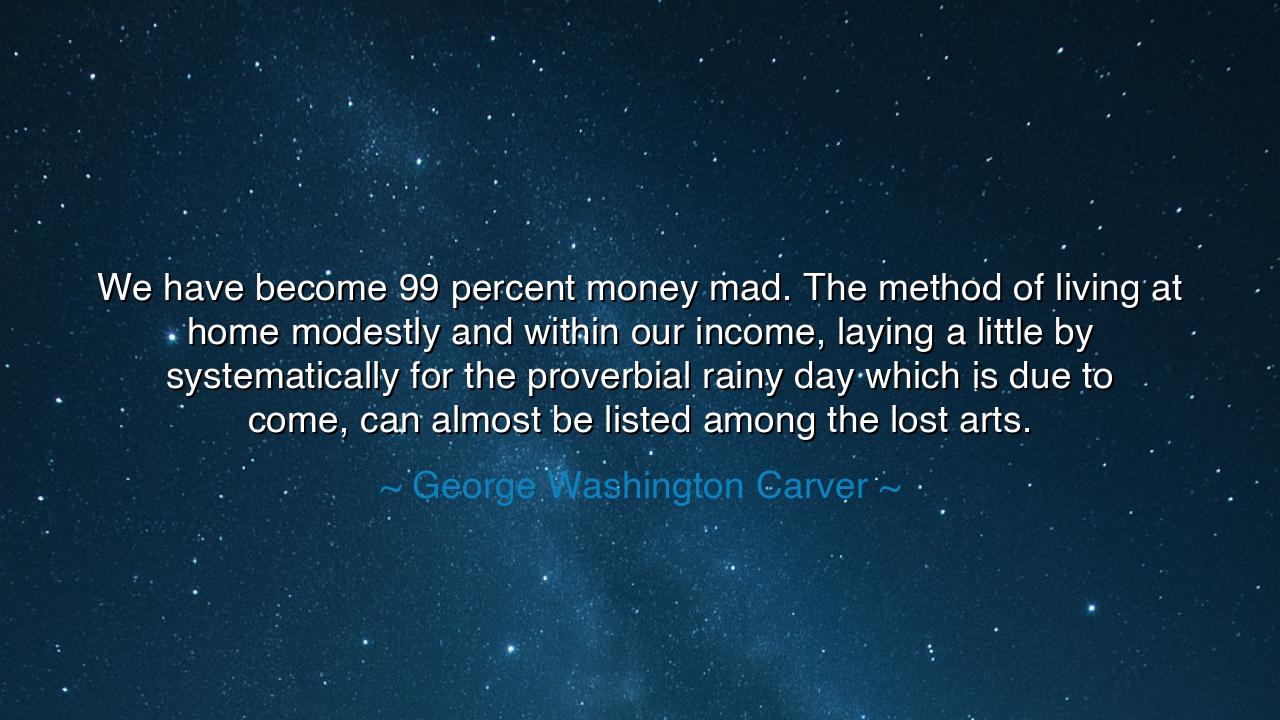 We have become 99 percent money mad. The method of living at home modestly and within our income, laying a little by systematically for the proverbial rainy day which is due to come, can almost be listed among the lost arts.

~ George Washington Carver ~